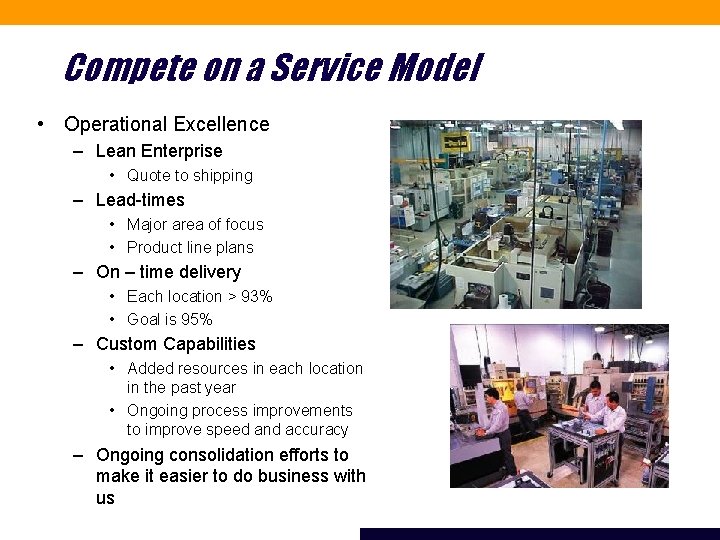 Compete on a Service Model

• Operational Excellence
- Lean Enterprise
• Quote to shipping
- Lead-times
• Major area of focus
• Product line plans
- On – time delivery
• Each location > 93%
• Goal is 95%
- Custom Capabilities
• Added resources in each location in the past year
• Ongoing process improvements to improve speed and accuracy
- Ongoing consolidation efforts to make it easier to do business with us